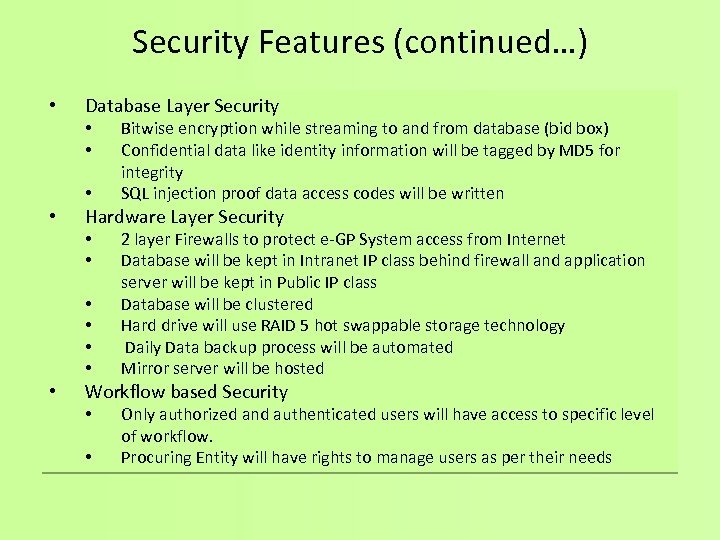 Security Features (continued…)

• Database Layer Security
  • Bitwise encryption while streaming to and from database (bid box)
  • Confidential data like identity information will be tagged by MD5 for integrity
  • SQL injection proof data access codes will be written
• Hardware Layer Security
  • 2 layer Firewalls to protect e-GP System access from Internet
  • Database will be kept in Intranet IP class behind firewall and application server will be kept in Public IP class
  • Database will be clustered
  • Hard drive will use RAID 5 hot swappable storage technology
  • Daily Data backup process will be automated
  • Mirror server will be hosted
• Workflow based Security
  • Only authorized and authenticated users will have access to specific level of workflow.
  • Procuring Entity will have rights to manage users as per their needs